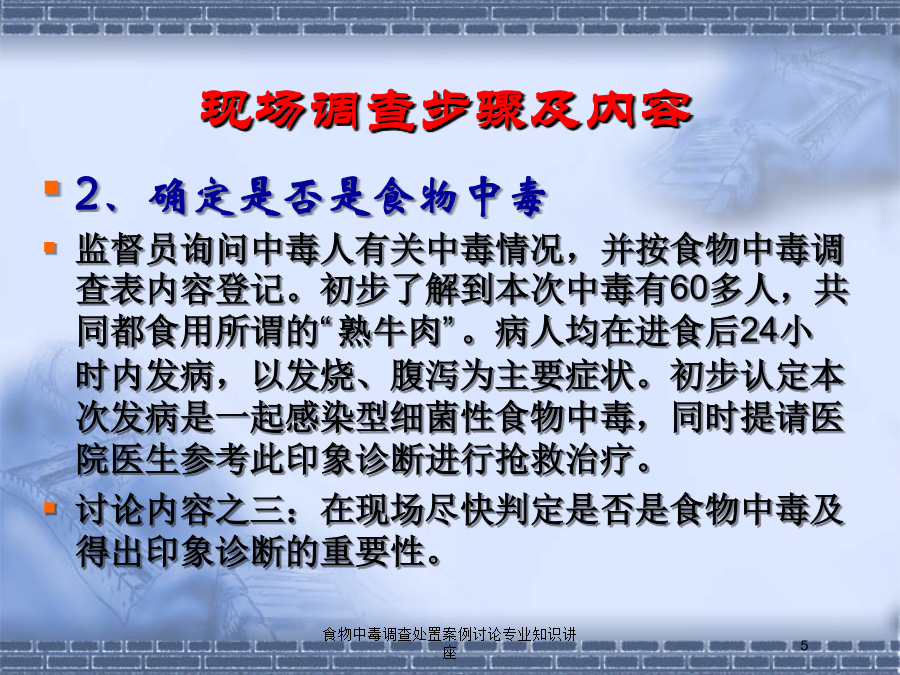 现场调查步骤及内容

2、确定是否是食物中毒

监督员询问中毒人有关中毒情况，并按食物中毒调查表内容登记。初步了解到本次中毒有60多人，共同都食用所谓的“熟牛肉”。病人均在进食后24小时内发病，以发烧、腹泻为主要症状。初步认定本次发病是一起感染型细菌性食物中毒，同时提请医院医生参考此印象诊断进行抢救治疗。

讨论内容之三：在现场尽快判定是否是食物中毒及得出印象诊断的重要性。

食物中毒调查处置案例讨论专业知识讲座

5